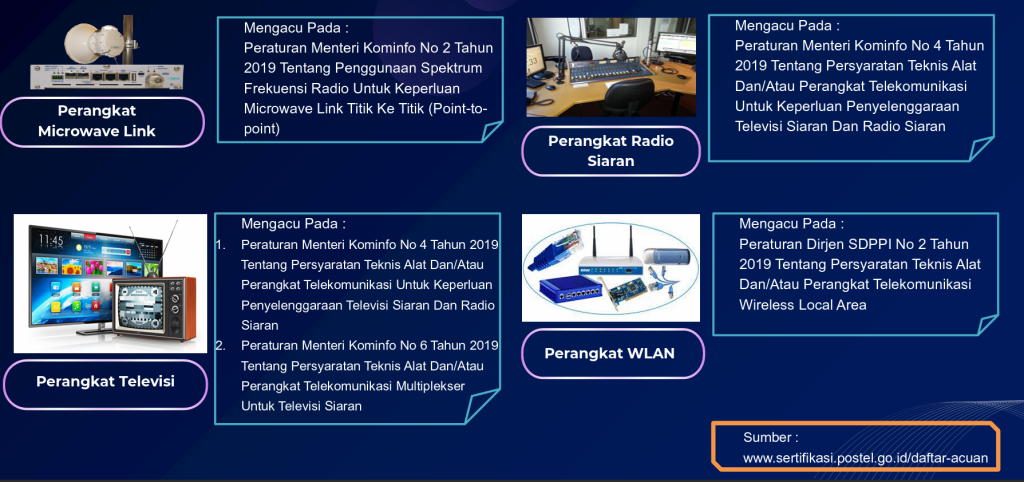 Perangkat Microwave Link

Mengacu Pada :
Peraturan Menteri Kominfo No 2 Tahun 2019 Tentang Penggunaan Spektrum Frekuensi Radio Untuk Keperluan Microwave Link Titik Ke Titik (Point-to-point)

Perangkat Radio Siaran

Mengacu Pada :
Peraturan Menteri Kominfo No 4 Tahun 2019 Tentang Persyaratan Teknis Alat Dan/Atau Perangkat Telekomunikasi Untuk Keperluan Penyelenggaraan Televisi Siaran Dan Radio Siaran

11:45

Perangkat Televisi

Mengacu Pada :
1. Peraturan Menteri Kominfo No 4 Tahun 2019 Tentang Persyaratan Teknis Alat Dan/Atau Perangkat Telekomunikasi Untuk Keperluan Penyelenggaraan Televisi Siaran Dan Radio Siaran
2. Peraturan Menteri Kominfo No 6 Tahun 2019 Tentang Persyaratan Teknis Alat Dan/Atau Perangkat Telekomunikasi Multiplekser Untuk Televisi Siaran

Perangkat WLAN

Mengacu Pada :
Peraturan Dirjen SDPPI No 2 Tahun 2019 Tentang Persyaratan Teknis Alat Dan/Atau Perangkat Telekomunikasi Wireless Local Area

Sumber :
www.sertifikasi.postel.go.id/daftar-acuan